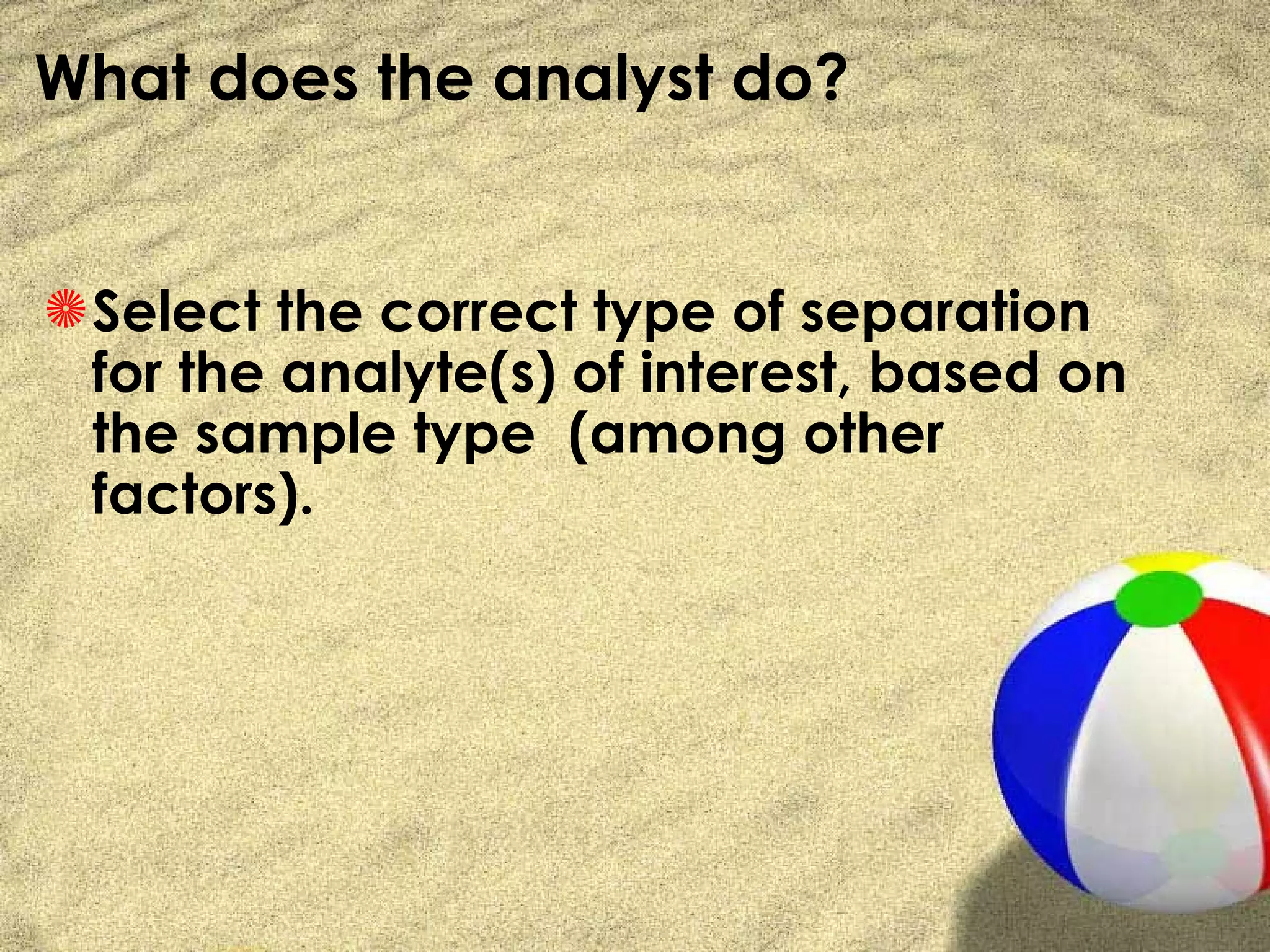 What does the analyst do?

Select the correct type of separation for the analyte(s) of interest, based on the sample type  (among other factors).